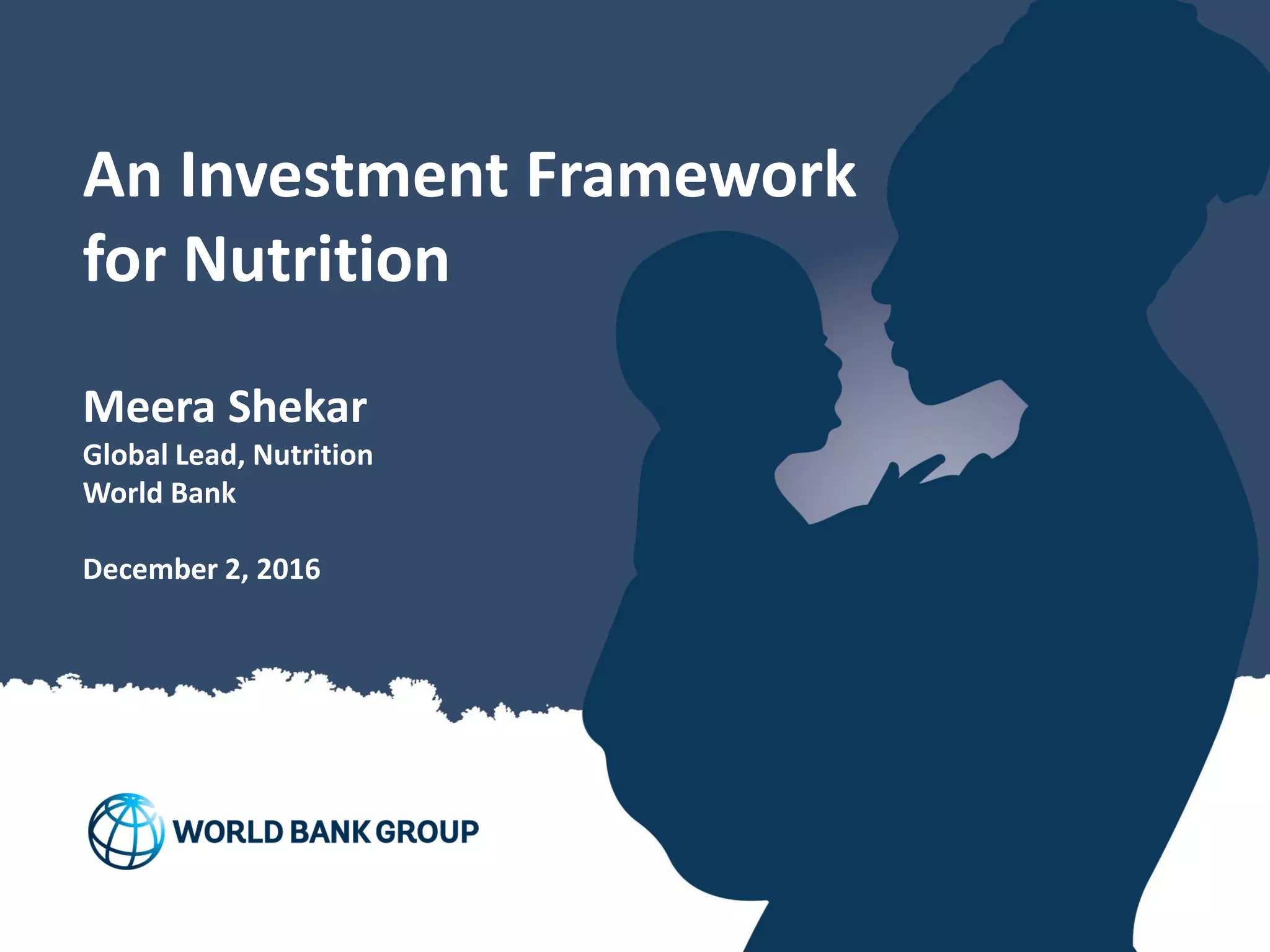 An Investment Framework for Nutrition

Meera Shekar
Global Lead, Nutrition
World Bank

December 2, 2016

WORLD BANK GROUP